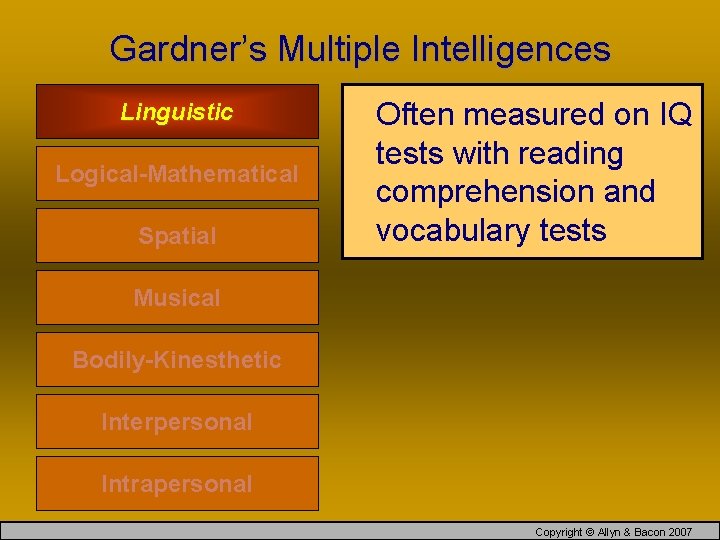 Gardner's Multiple Intelligences

Linguistic

Logical-Mathematical

Spatial

Musical

Bodily-Kinesthetic

Interpersonal

Intrapersonal

Often measured on IQ tests with reading comprehension and vocabulary tests

Copyright © Allyn & Bacon 2007